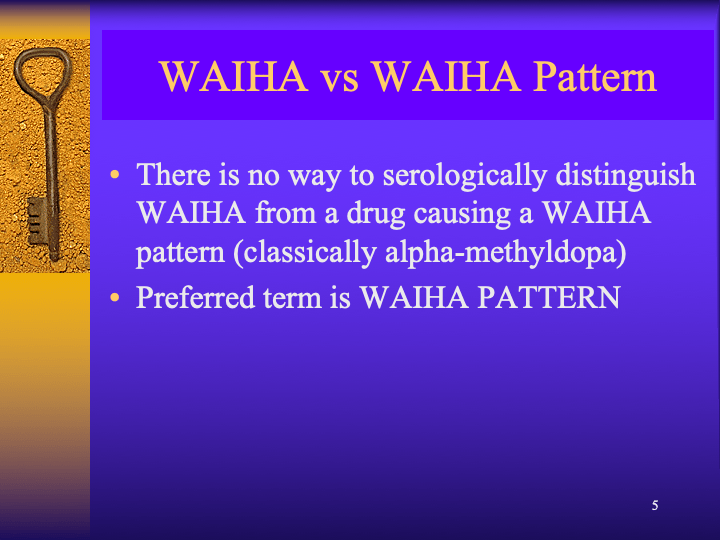 WAIHA vs WAIHA Pattern

• There is no way to serologically distinguish WAIHA from a drug causing a WAIHA pattern (classically alpha-methyldopa)
• Preferred term is WAIHA PATTERN

5